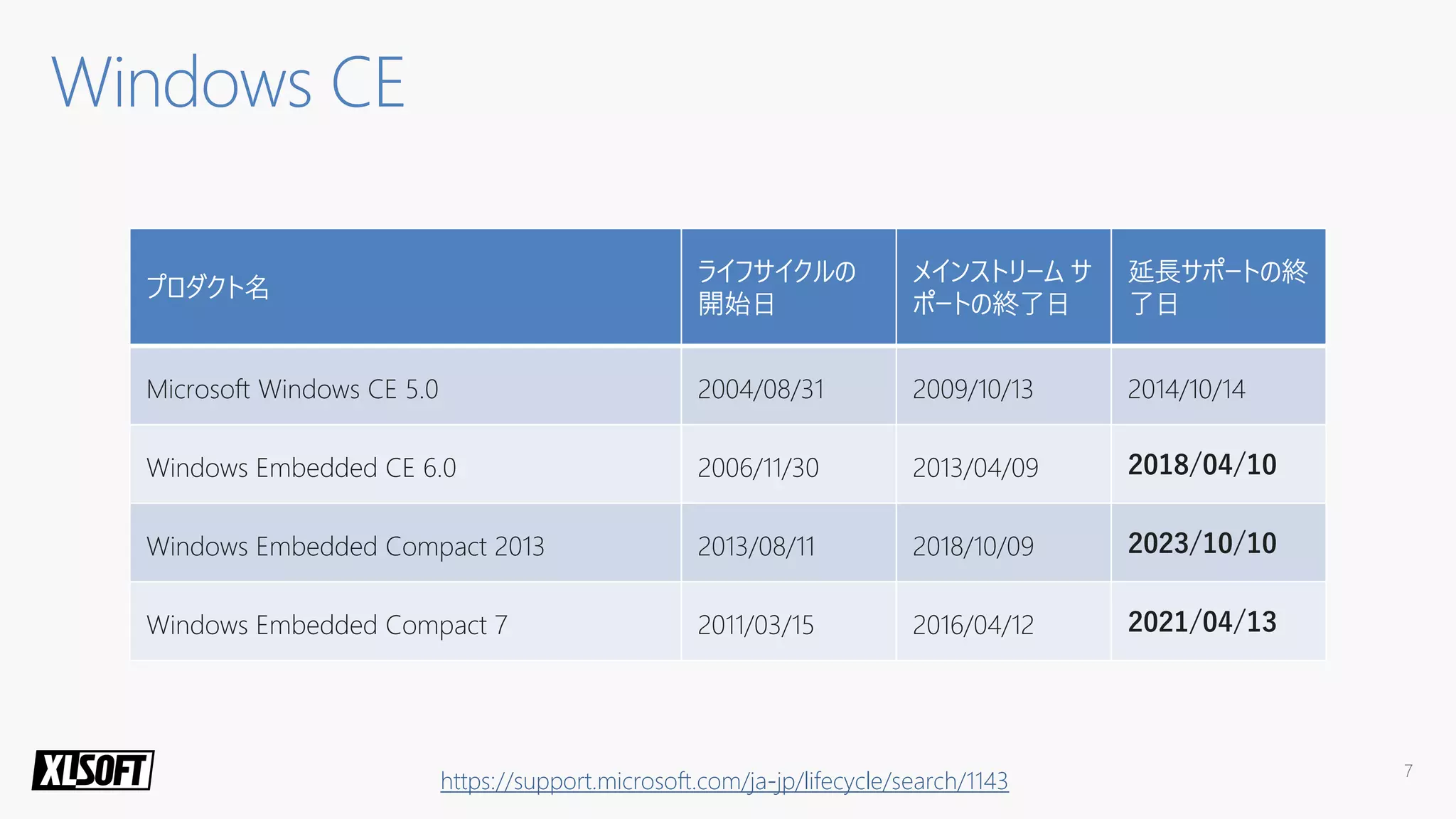 Windows CE

| プロダクト名 | ライフサイクルの開始日 | メインストリーム サポートの終了日 | 延長サポートの終了日 |
|---|---|---|---|
| Microsoft Windows CE 5.0 | 2004/08/31 | 2009/10/13 | 2014/10/14 |
| Windows Embedded CE 6.0 | 2006/11/30 | 2013/04/09 | 2018/04/10 |
| Windows Embedded Compact 2013 | 2013/08/11 | 2018/10/09 | 2023/10/10 |
| Windows Embedded Compact 7 | 2011/03/15 | 2016/04/12 | 2021/04/13 |

XLSOFT

https://support.microsoft.com/ja-jp/lifecycle/search/1143

7